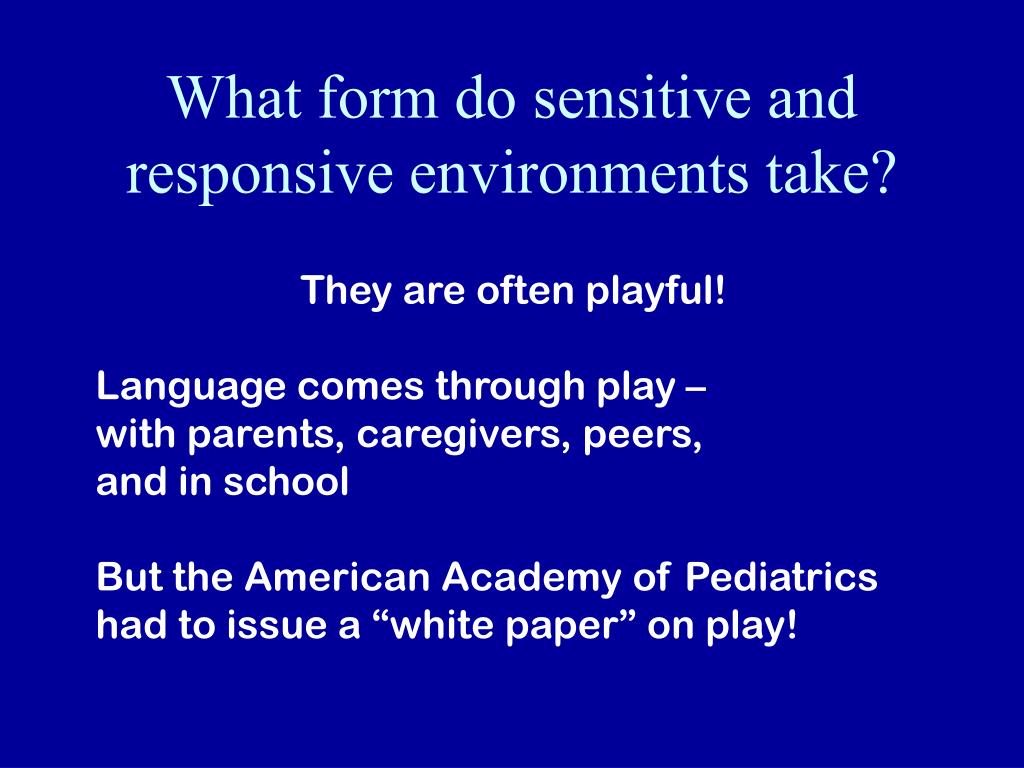 What form do sensitive and responsive environments take?

They are often playful!

Language comes through play – with parents, caregivers, peers, and in school

But the American Academy of Pediatrics had to issue a “white paper” on play!